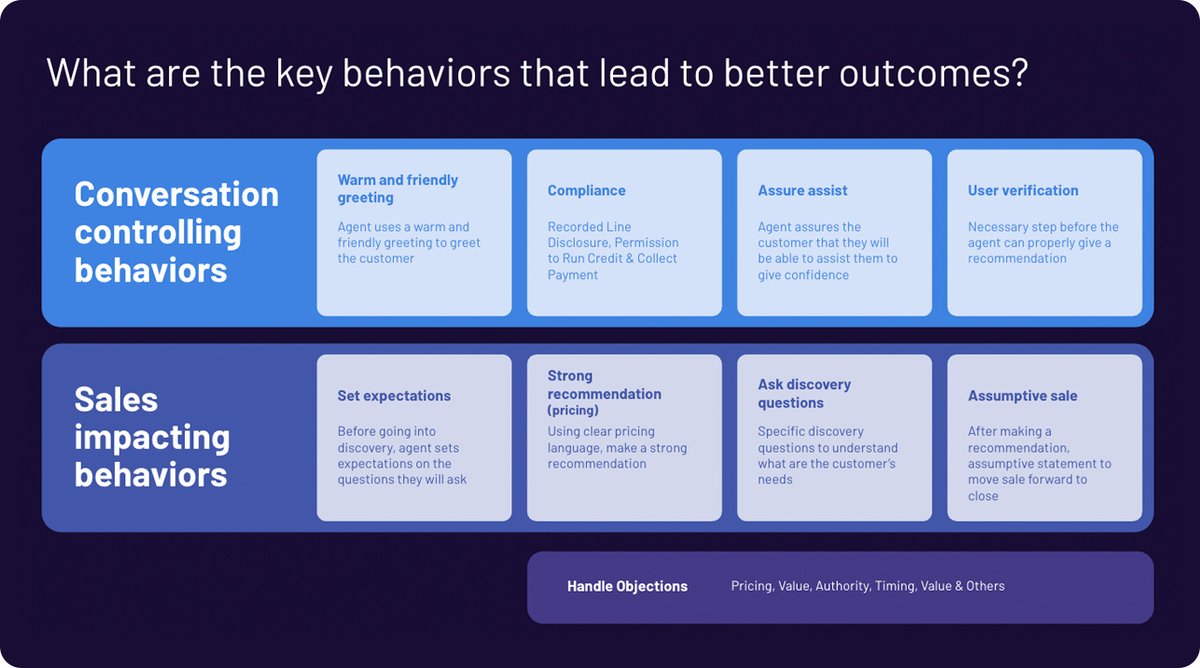 What are the key behaviors that lead to better outcomes?

Conversation controlling behaviors

Warm and friendly greeting

Agent uses a warm and friendly greeting to greet the customer

Compliance

Recorded Line Disclosure, Permission to Run Credit & Collect Payment

Assure assist

Agent assures the customer that they will be able to assist them to give confidence

User verification

Necessary step before the agent can properly give a recommendation

Sales impacting behaviors

Set expectations

Before going into discovery, agent sets expectations on the questions they will ask

Strong recommendation (pricing)

Using clear pricing language, make a strong recommendation

Ask discovery questions

Specific discovery questions to understand what are the customer's needs

Assumptive sale

After making a recommendation, assumptive statement to move sale forward to close

Handle Objections

Pricing, Value, Authority, Timing, Value & Others